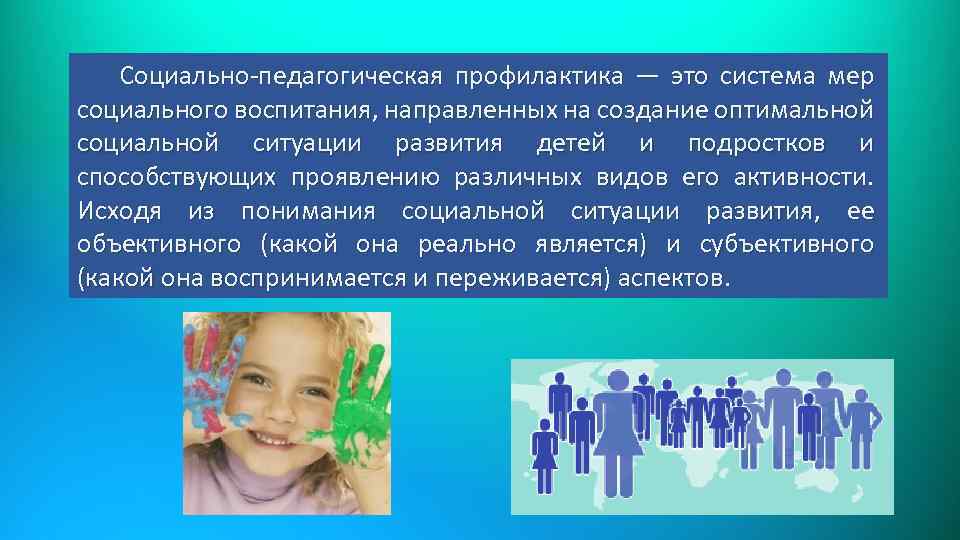 Социально-педагогическая профилактика — это система мер социального воспитания, направленных на создание оптимальной социальной ситуации развития детей и подростков и способствующих проявлению различных видов его активности. Исходя из понимания социальной ситуации развития, ее объективного (какой она реально является) и субъективного (какой она воспринимается и переживается) аспектов.